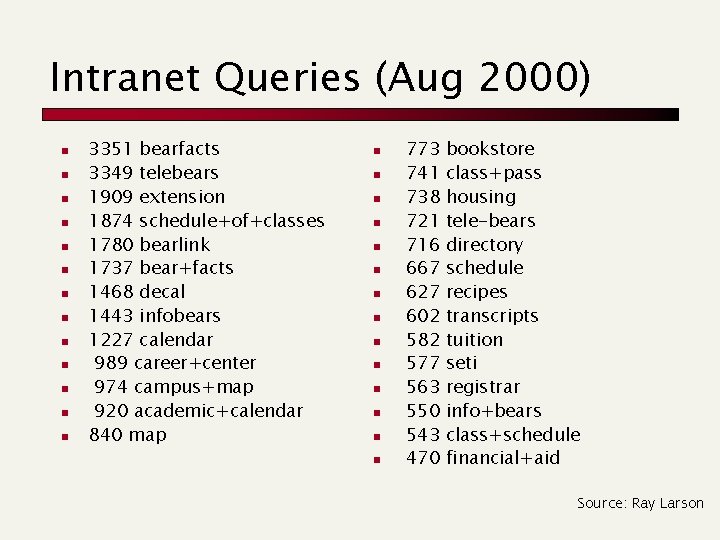 Intranet Queries (Aug 2000)

- 3351 bearfacts
- 3349 telebears
- 1909 extension
- 1874 schedule+of+classes
- 1780 bearlink
- 1737 bear+facts
- 1468 decal
- 1443 infobears
- 1227 calendar
- 989 career+center
- 974 campus+map
- 920 academic+calendar
- 840 map

- 773 bookstore
- 741 class+pass
- 738 housing
- 721 tele-bears
- 716 directory
- 667 schedule
- 627 recipes
- 602 transcripts
- 582 tuition
- 577 seti
- 563 registrar
- 550 info+bears
- 543 class+schedule
- 470 financial+aid

Source: Ray Larson